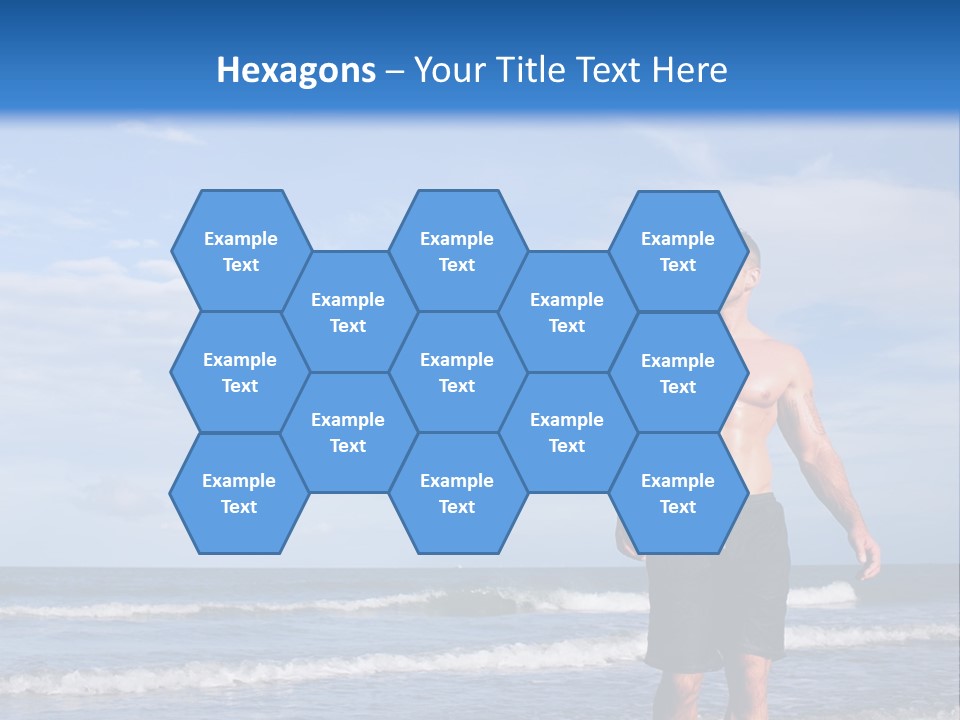 Hexagons – Your Title Text Here

Example Text

Example Text

Example Text

Example Text

Example Text

Example Text

Example Text

Example Text

Example Text

Example Text

Example Text

Example Text

Example Text